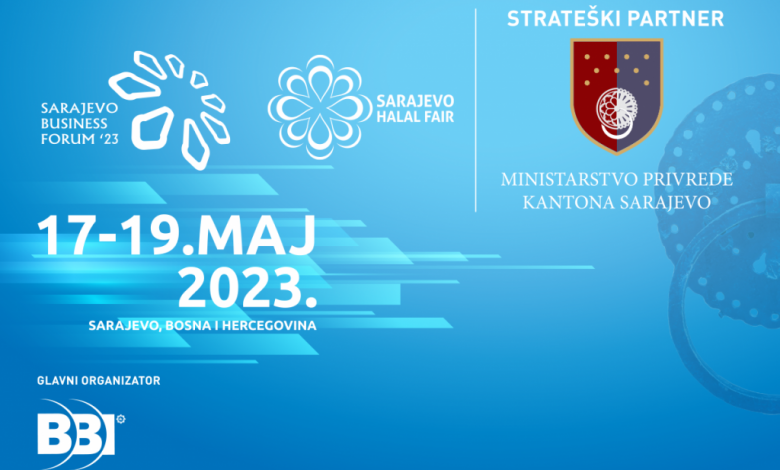 SARAJEVO BUSINESS FORUM '23

SARAJEVO HALAL FAIR

STRATEŠKI PARTNER

MINISTARSTVO PRIVREDE KANTONA SARAJEVO

17-19.MAJ 2023.

SARAJEVO, BOSNA I HERCEGOVINA

GLAVNI ORGANIZATOR

BBI